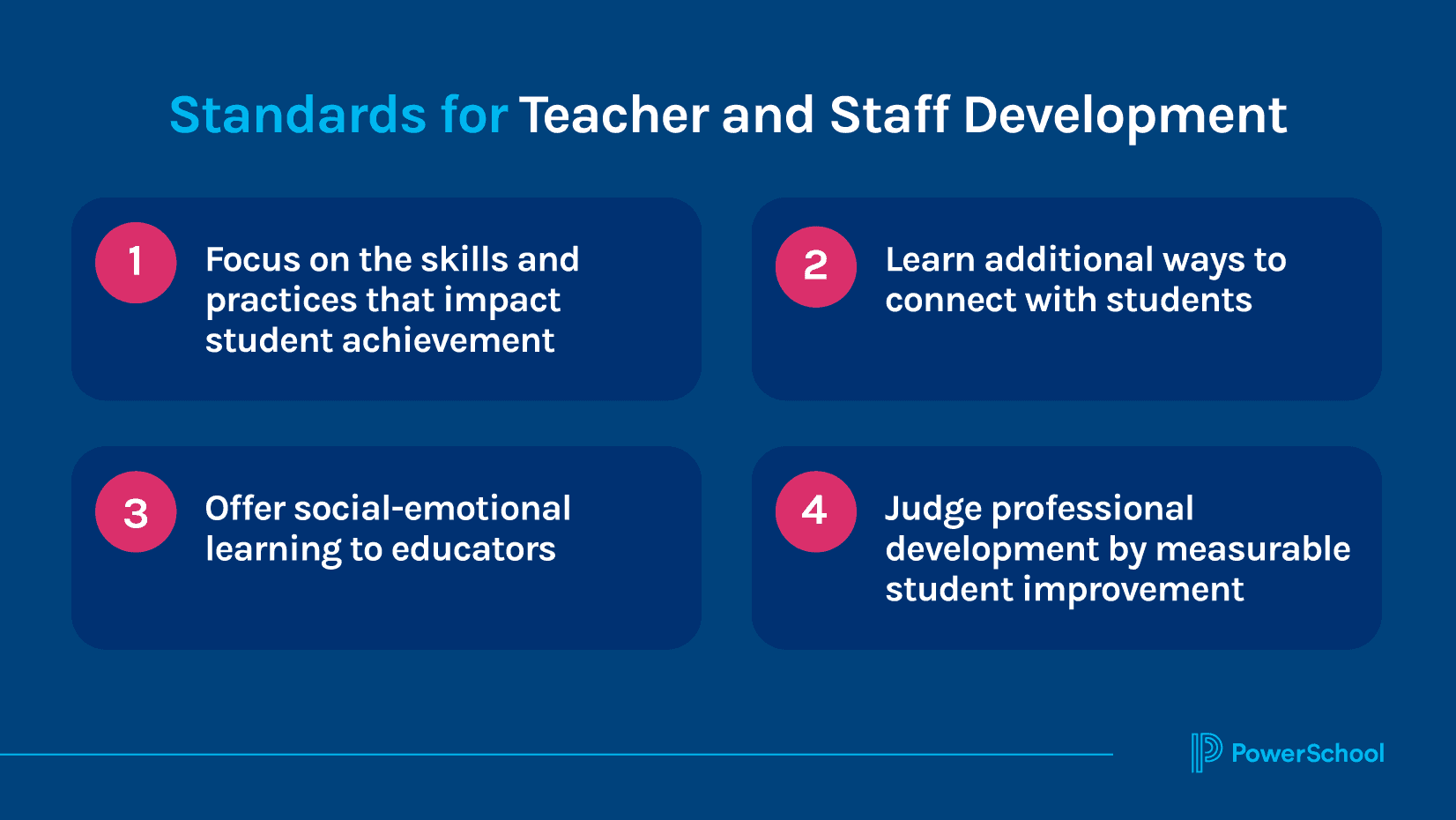 Standards for Teacher and Staff Development

1 Focus on the skills and practices that impact student achievement

2 Learn additional ways to connect with students

3 Offer social-emotional learning to educators

4 Judge professional development by measurable student improvement

PowerSchool